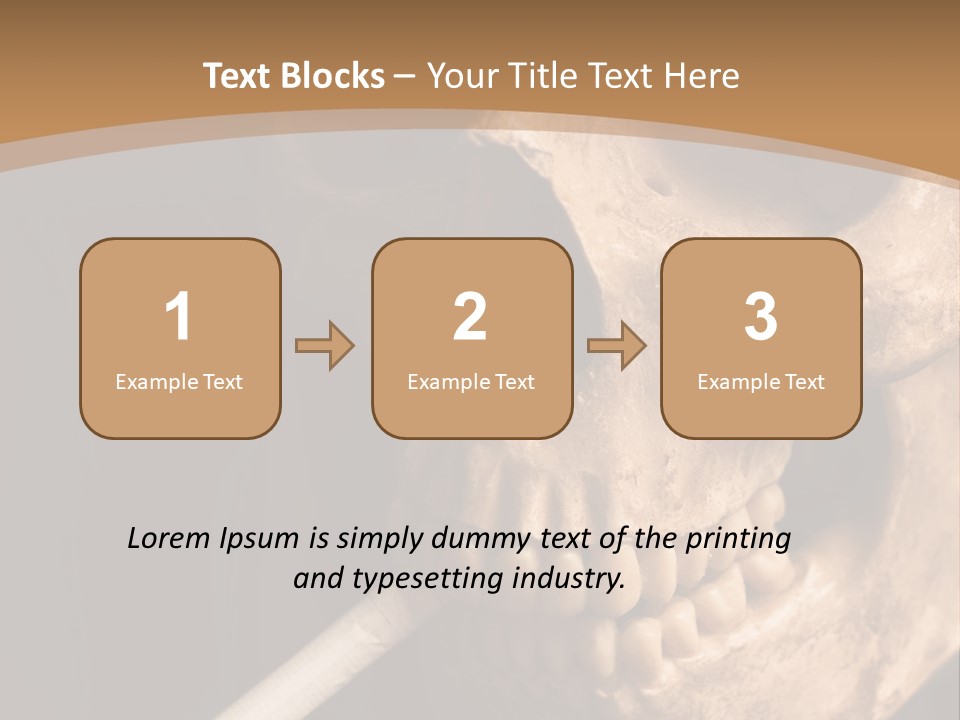 Text Blocks – Your Title Text Here

1
Example Text

2
Example Text

3
Example Text

Lorem Ipsum is simply dummy text of the printing and typesetting industry.